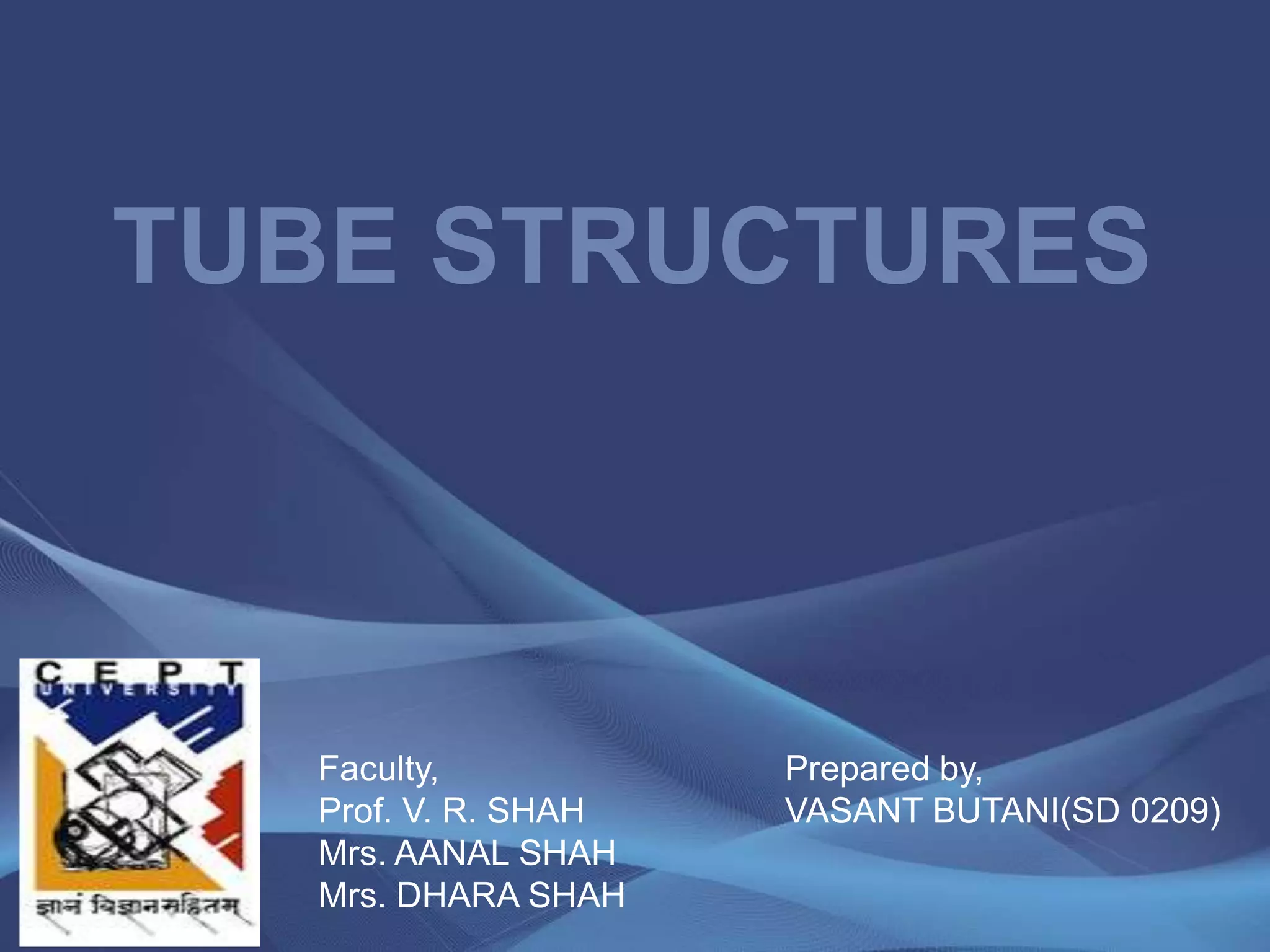 TUBE STRUCTURES

C E P T
UNIVERSITY
ज्ञानं विज्ञानसहितम्

Faculty,
Prof. V. R. SHAH
Mrs. AANAL SHAH
Mrs. DHARA SHAH

Prepared by,
VASANT BUTANI(SD 0209)